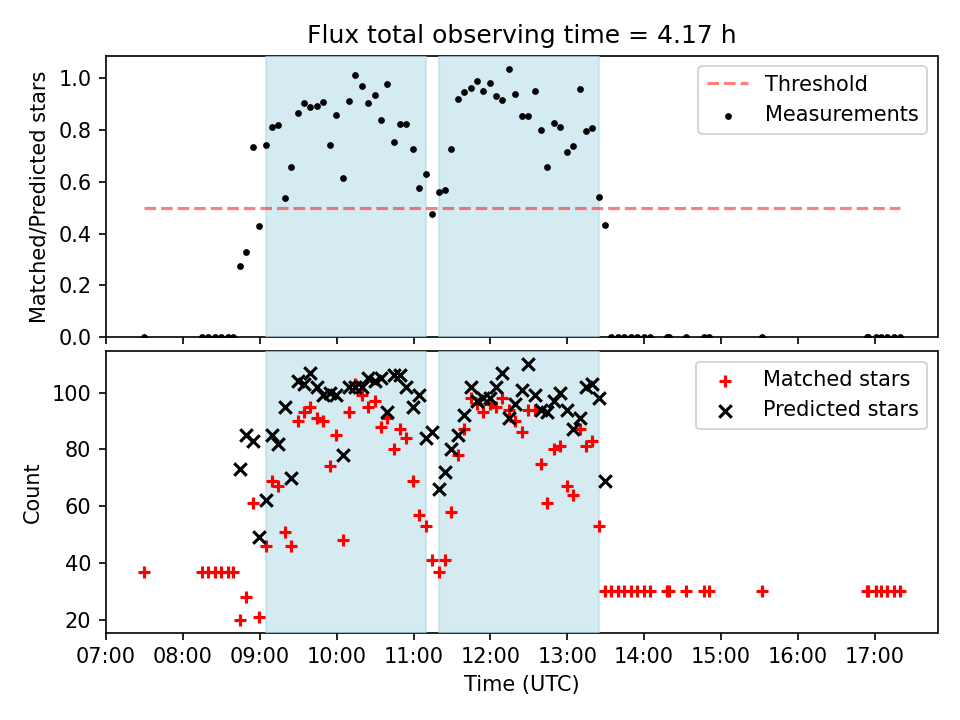 Flux total observing time = 4.17 h

Matched/Predicted stars

1.0
0.8
0.6
0.4
0.2
0.0

Threshold
Measurements

Count

100
80
60
40
20

Matched stars
Predicted stars

07:00 08:00 09:00 10:00 11:00 12:00 13:00 14:00 15:00 16:00 17:00

Time (UTC)